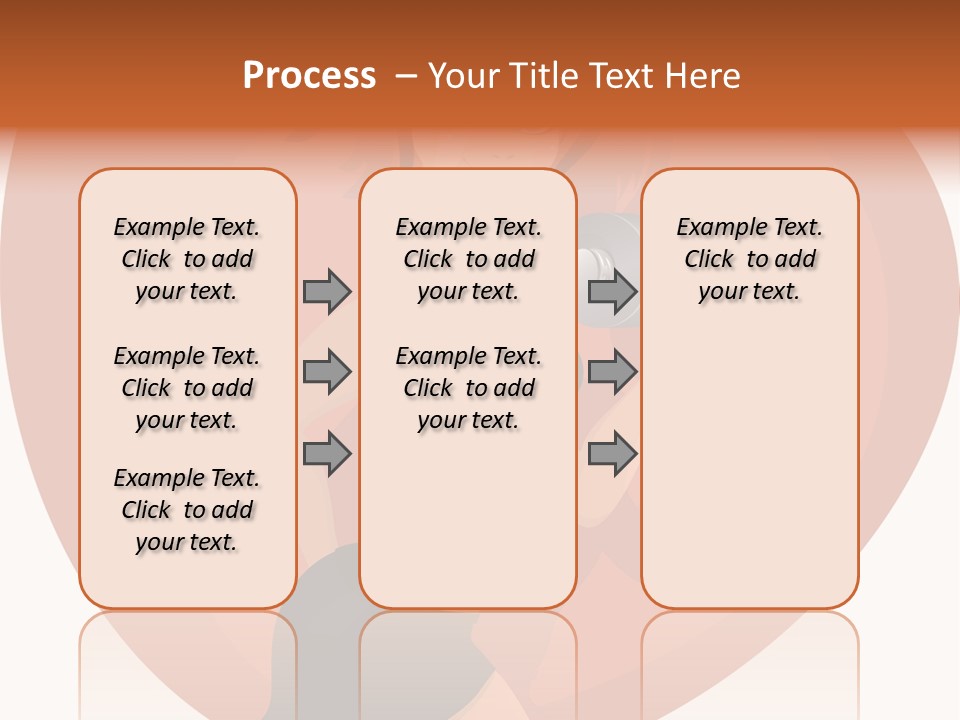 Process – Your Title Text Here

Example Text. Click to add your text.

Example Text. Click to add your text.

Example Text. Click to add your text.

Example Text. Click to add your text.

Example Text. Click to add your text.

Example Text. Click to add your text.